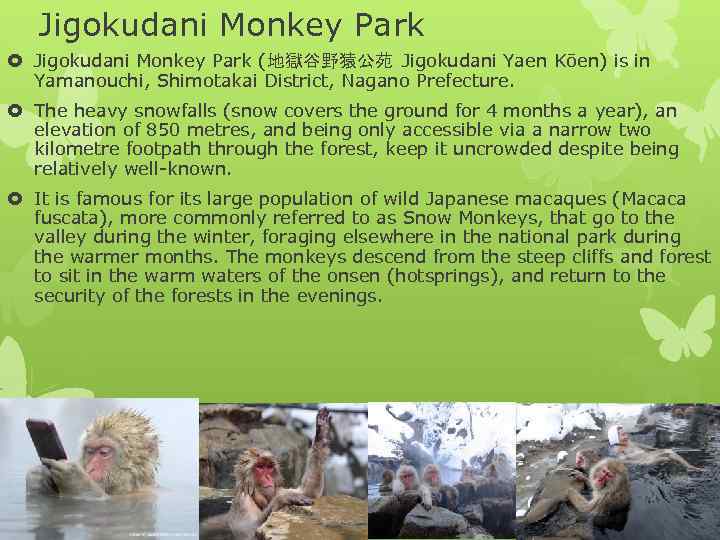 Jigokudani Monkey Park

Jigokudani Monkey Park (地獄谷野猿公苑 Jigokudani Yaen Kōen) is in Yamanouchi, Shimotakai District, Nagano Prefecture.

The heavy snowfalls (snow covers the ground for 4 months a year), an elevation of 850 metres, and being only accessible via a narrow two kilometre footpath through the forest, keep it uncrowded despite being relatively well-known.

It is famous for its large population of wild Japanese macaques (Macaca fuscata), more commonly referred to as Snow Monkeys, that go to the valley during the winter, foraging elsewhere in the national park during the warmer months. The monkeys descend from the steep cliffs and forest to sit in the warm waters of the onsen (hotsprings), and return to the security of the forests in the evenings.